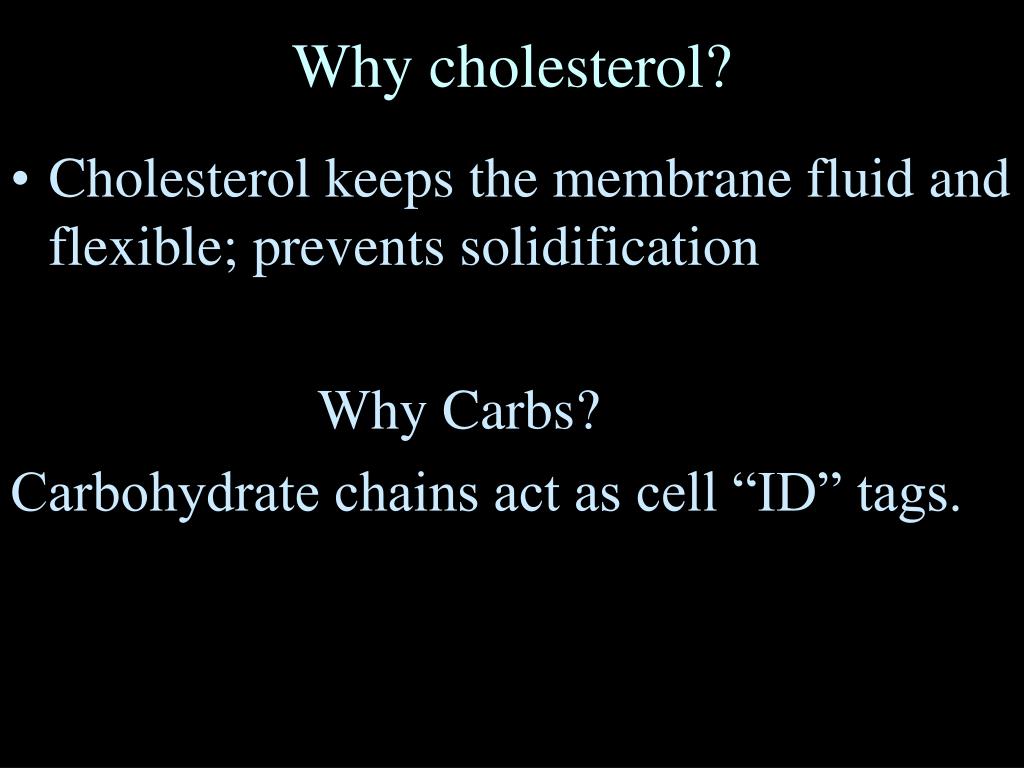 Why cholesterol?

• Cholesterol keeps the membrane fluid and flexible; prevents solidification

Why Carbs?

Carbohydrate chains act as cell “ID” tags.